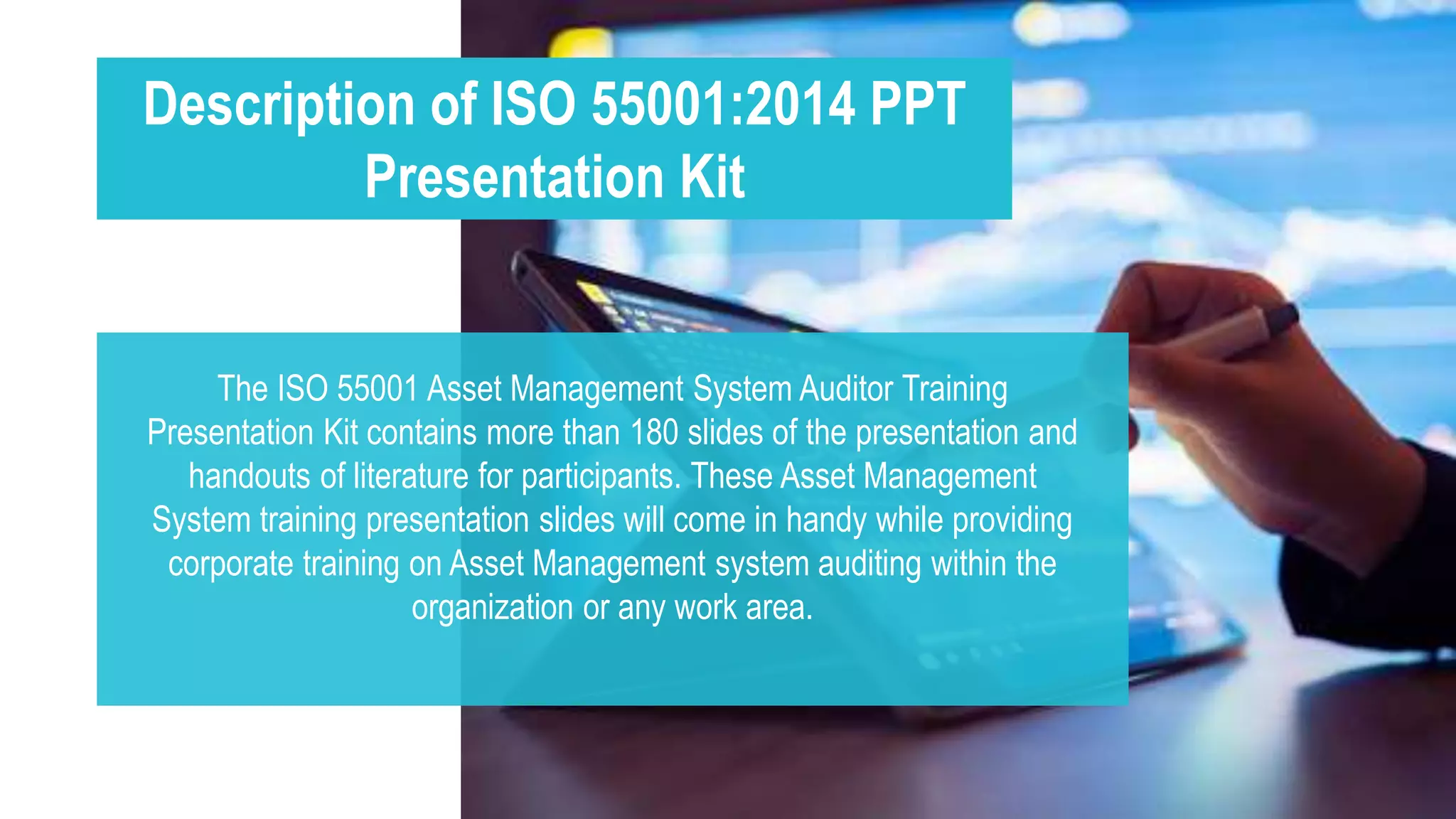 Description of ISO 55001:2014 PPT Presentation Kit

The ISO 55001 Asset Management System Auditor Training Presentation Kit contains more than 180 slides of the presentation and handouts of literature for participants. These Asset Management System training presentation slides will come in handy while providing corporate training on Asset Management system auditing within the organization or any work area.